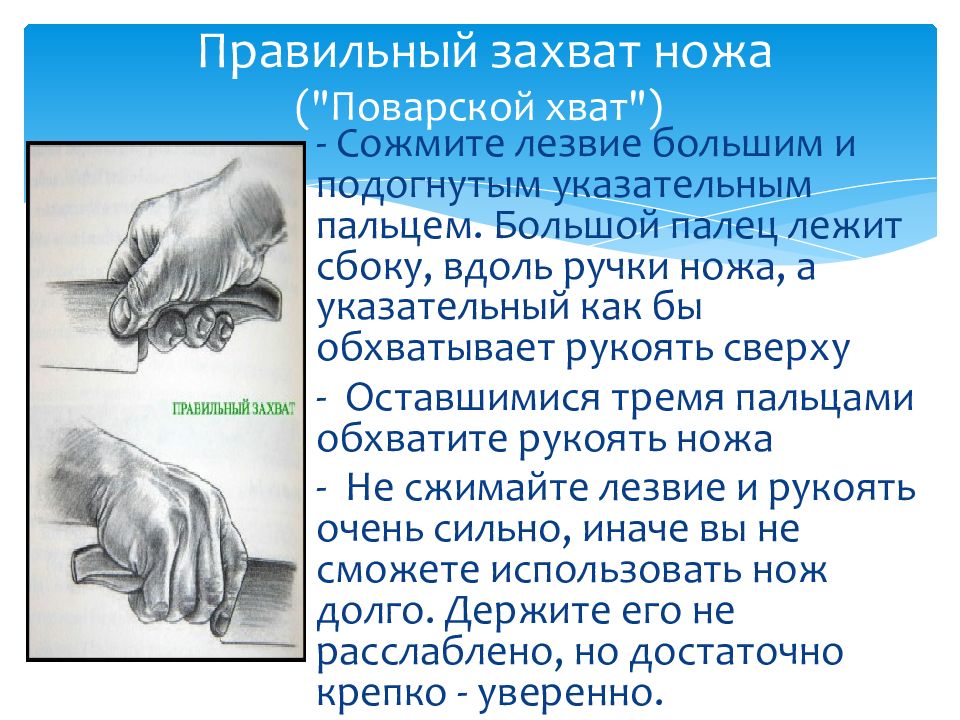 Правильный захват ножа
("Поварской хват")

ПРАВИЛЬНЫЙ ЗАХВАТ

- Сожмите лезвие большим и подогнутым указательным пальцем. Большой палец лежит сбоку, вдоль ручки ножа, а указательный как бы обхватывает рукоять сверху

- Оставшимися тремя пальцами обхватите рукоять ножа

- Не сжимайте лезвие и рукоять очень сильно, иначе вы не сможете использовать нож долго. Держите его не расслаблено, но достаточно крепко - уверенно.